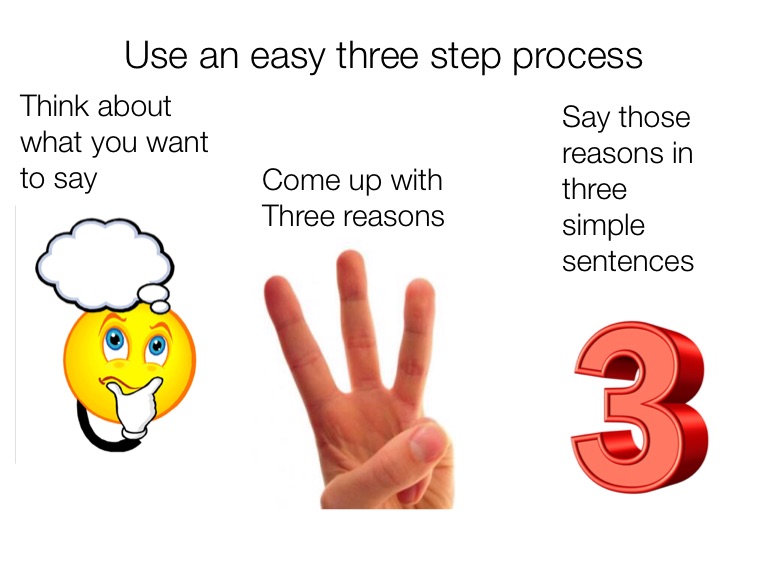 Use an easy three step process

Think about what you want to say

Come up with Three reasons

Say those reasons in three simple sentences

3